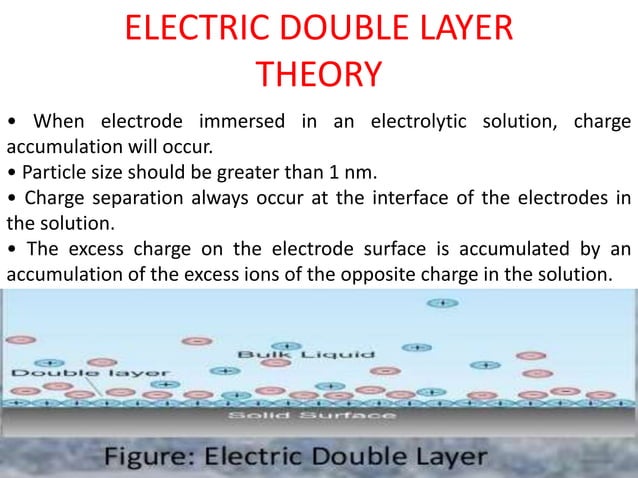 ELECTRIC DOUBLE LAYER THEORY

• When electrode immersed in an electrolytic solution, charge accumulation will occur.
• Particle size should be greater than 1 nm.
• Charge separation always occur at the interface of the electrodes in the solution.
• The excess charge on the electrode surface is accumulated by an accumulation of the excess ions of the opposite charge in the solution.

Bulk Liquid
Double layer
Solid Surface

Figure: Electric Double Layer